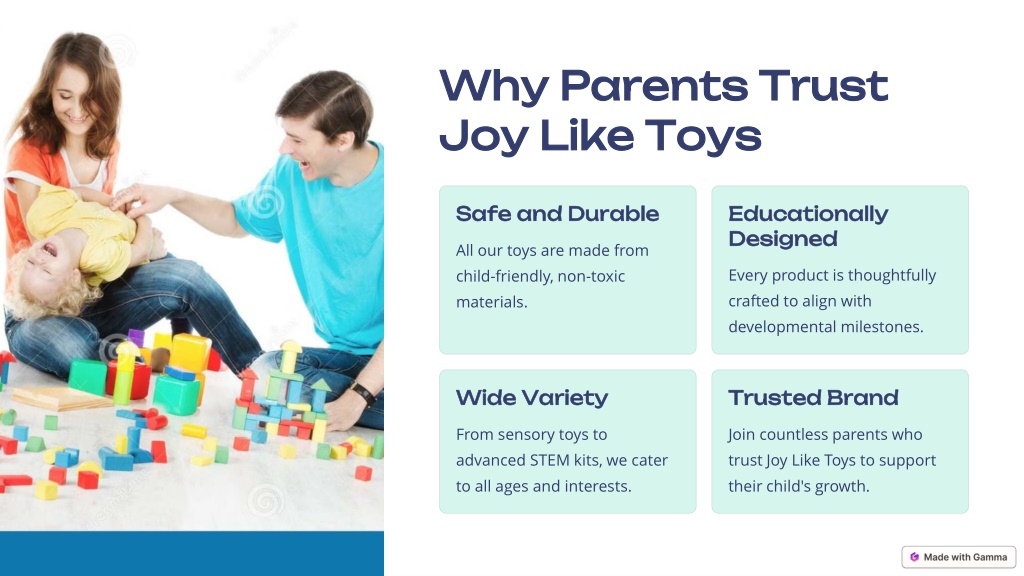 Why Parents Trust Joy Like Toys

Safe and Durable

All our toys are made from child-friendly, non-toxic materials.

Educationally Designed

Every product is thoughtfully crafted to align with developmental milestones.

Wide Variety

From sensory toys to advanced STEM kits, we cater to all ages and interests.

Trusted Brand

Join countless parents who trust Joy Like Toys to support their child's growth.

Made with Gamma